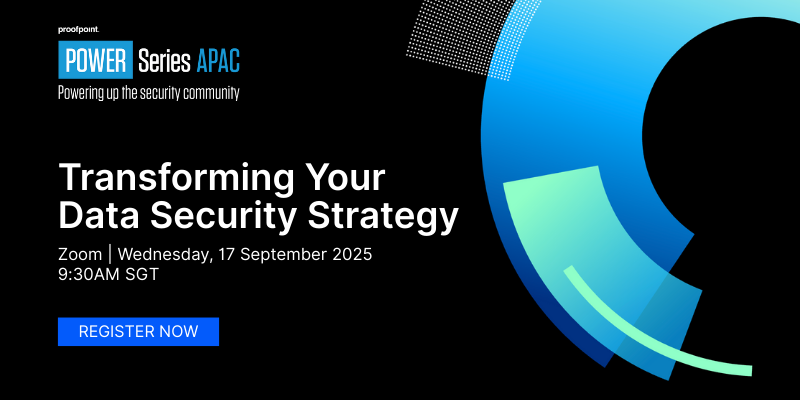 proofpoint.

POWER Series APAC
Powering up the security community

Transforming Your Data Security Strategy

Zoom | Wednesday, 17 September 2025
9:30AM SGT

REGISTER NOW